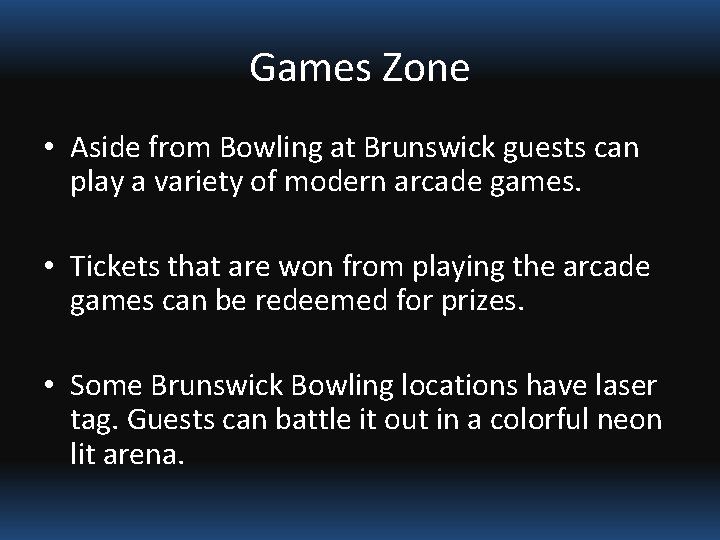 Games Zone

• Aside from Bowling at Brunswick guests can play a variety of modern arcade games.

• Tickets that are won from playing the arcade games can be redeemed for prizes.

• Some Brunswick Bowling locations have laser tag. Guests can battle it out in a colorful neon lit arena.